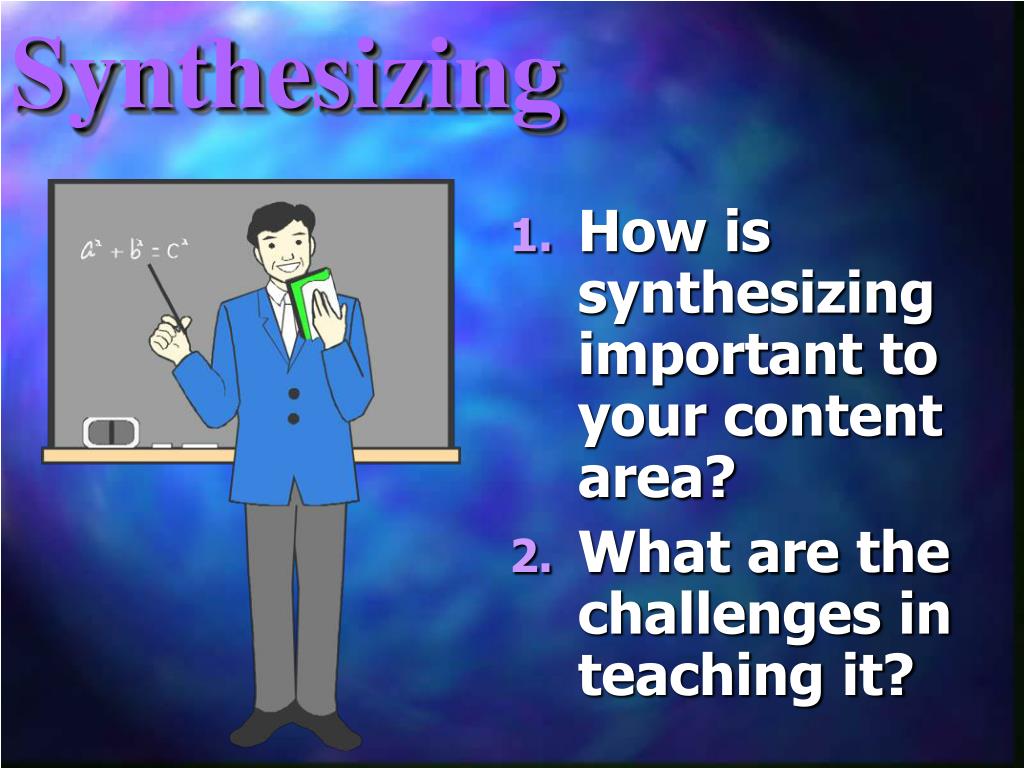 Synthesizing

$a^2 + b^2 = c^2$

1. How is synthesizing important to your content area?
2. What are the challenges in teaching it?